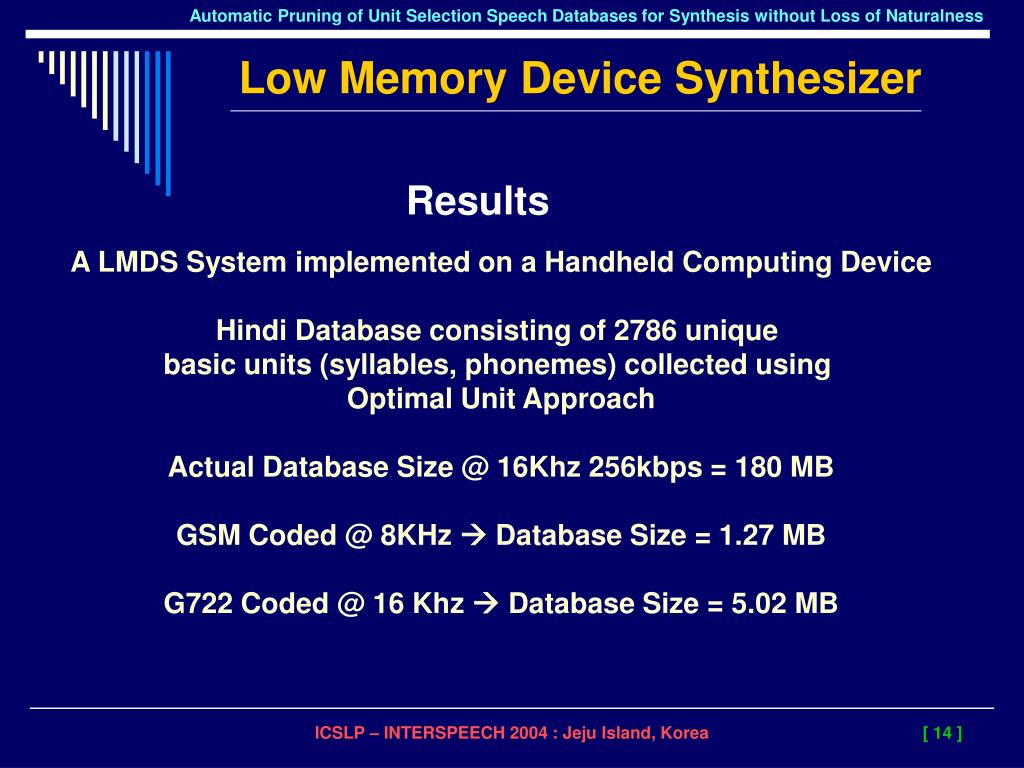 Automatic Pruning of Unit Selection Speech Databases for Synthesis without Loss of Naturalness

Low Memory Device Synthesizer

Results

A LMDS System implemented on a Handheld Computing Device

Hindi Database consisting of 2786 unique basic units (syllables, phonemes) collected using Optimal Unit Approach

Actual Database Size @ 16Khz 256kbps = 180 MB

GSM Coded @ 8KHz → Database Size = 1.27 MB

G722 Coded @ 16 Khz → Database Size = 5.02 MB

ICSLP – INTERSPEECH 2004 : Jeju Island, Korea

[ 14 ]